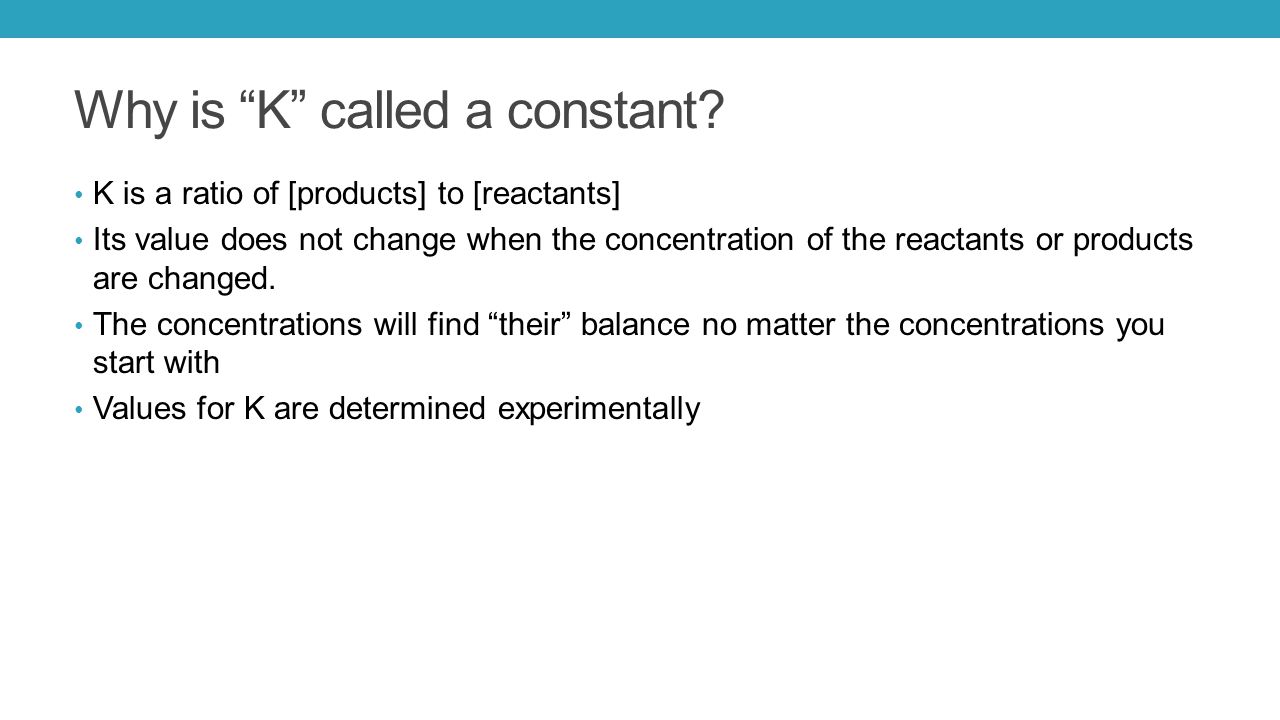 Why is “K” called a constant?

• K is a ratio of [products] to [reactants]
• Its value does not change when the concentration of the reactants or products are changed.
• The concentrations will find “their” balance no matter the concentrations you start with
• Values for K are determined experimentally